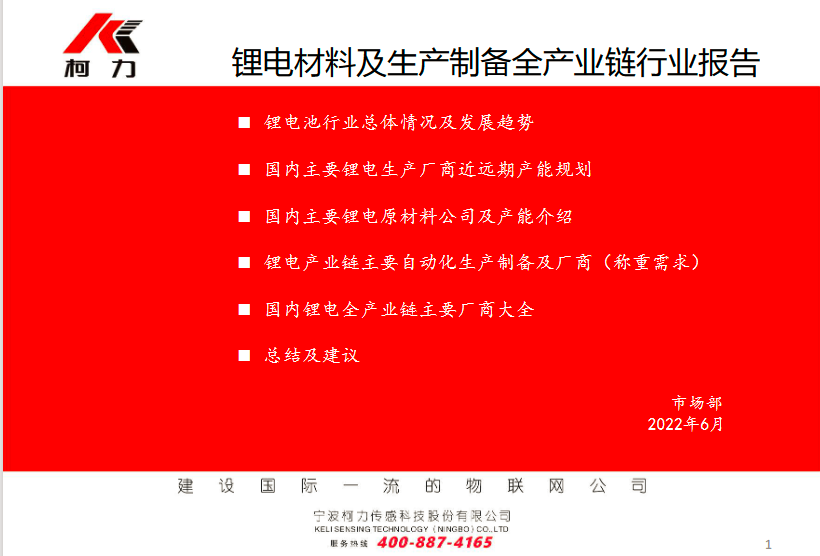 柯力

锂电材料及生产制备全产业链行业报告

■ 锂电池行业总体情况及发展趋势

■ 国内主要锂电生产厂商近远期产能规划

■ 国内主要锂电原材料公司及产能介绍

■ 锂电产业链主要自动化生产制备及厂商（称重需求）

■ 国内锂电全产业链主要厂商大全

■ 总结及建议

市场部
2022年6月

建设国际一流的物联网公司

宁波柯力传感科技股份有限公司
KELI SENSING TECHNOLOGY（NINGBO）CO.,LTD
服务热线 400-887-4165

1